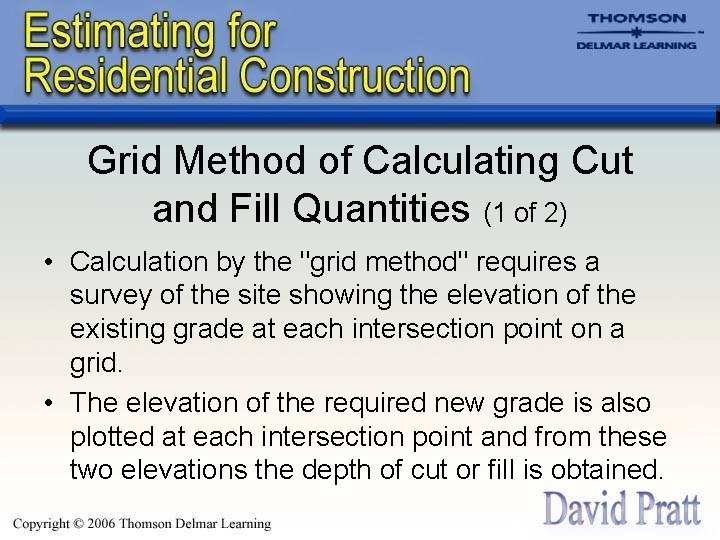 Estimating for Residential Construction

THOMSON
DELMAR LEARNING

Grid Method of Calculating Cut and Fill Quantities (1 of 2)

• Calculation by the "grid method" requires a survey of the site showing the elevation of the existing grade at each intersection point on a grid.
• The elevation of the required new grade is also plotted at each intersection point and from these two elevations the depth of cut or fill is obtained.

Copyright © 2006 Thomson Delmar Learning

David Pratt